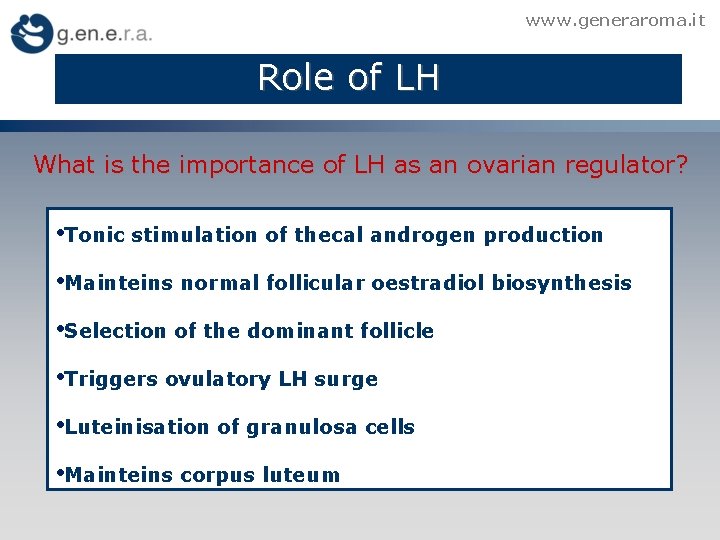 g.en.e.r.a.

www.generaroma.it

Role of LH

What is the importance of LH as an ovarian regulator?

•Tonic stimulation of thecal androgen production

•Mainteins normal follicular oestradiol biosynthesis

•Selection of the dominant follicle

•Triggers ovulatory LH surge

•Luteinisation of granulosa cells

•Mainteins corpus luteum